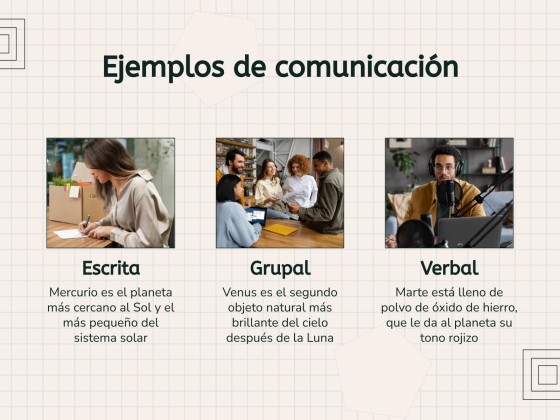 Ejemplos de comunicación

Escrita

Mercurio es el planeta más cercano al Sol y el más pequeño del sistema solar

Grupal

Venus es el segundo objeto natural más brillante del cielo después de la Luna

Verbal

Marte está lleno de polvo de óxido de hierro, que le da al planeta su tono rojizo